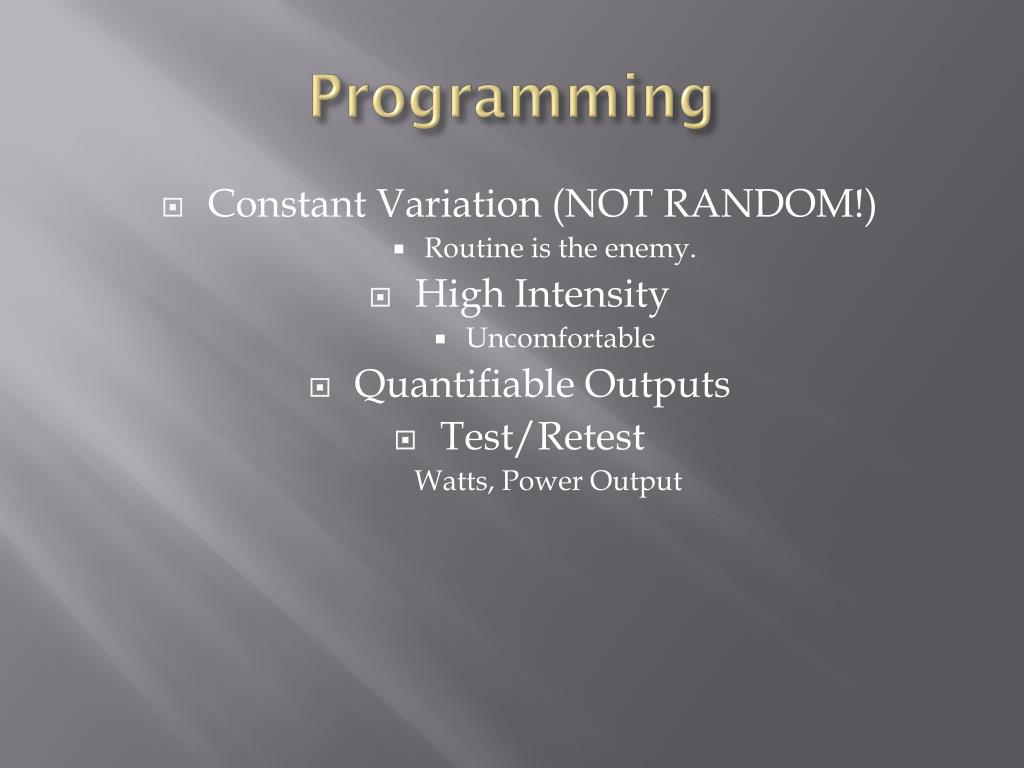 Programming

Constant Variation (NOT RANDOM!)
Routine is the enemy.
High Intensity
Uncomfortable
Quantifiable Outputs
Test/Retest
Watts, Power Output